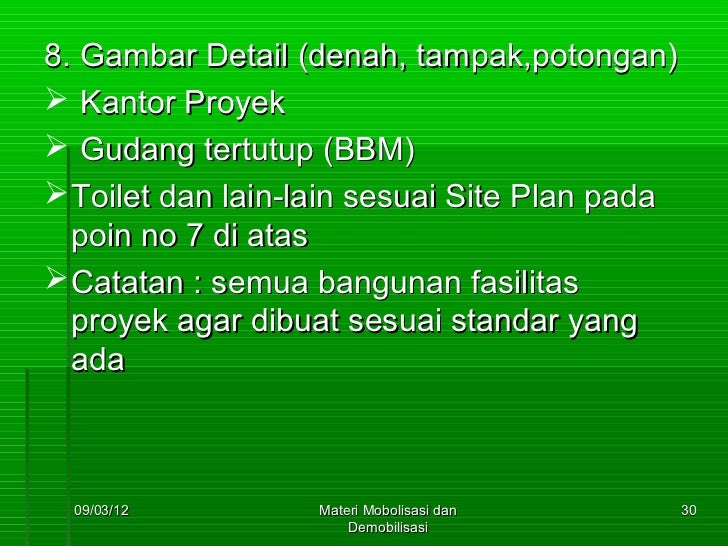 8. Gambar Detail (denah, tampak,potongan)

➢ Kantor Proyek

➢ Gudang tertutup (BBM)

➢ Toilet dan lain-lain sesuai Site Plan pada poin no 7 di atas

➢ Catatan : semua bangunan fasilitas proyek agar dibuat sesuai standar yang ada

09/03/12

Materi Mobolisasi dan Demobilisasi

30